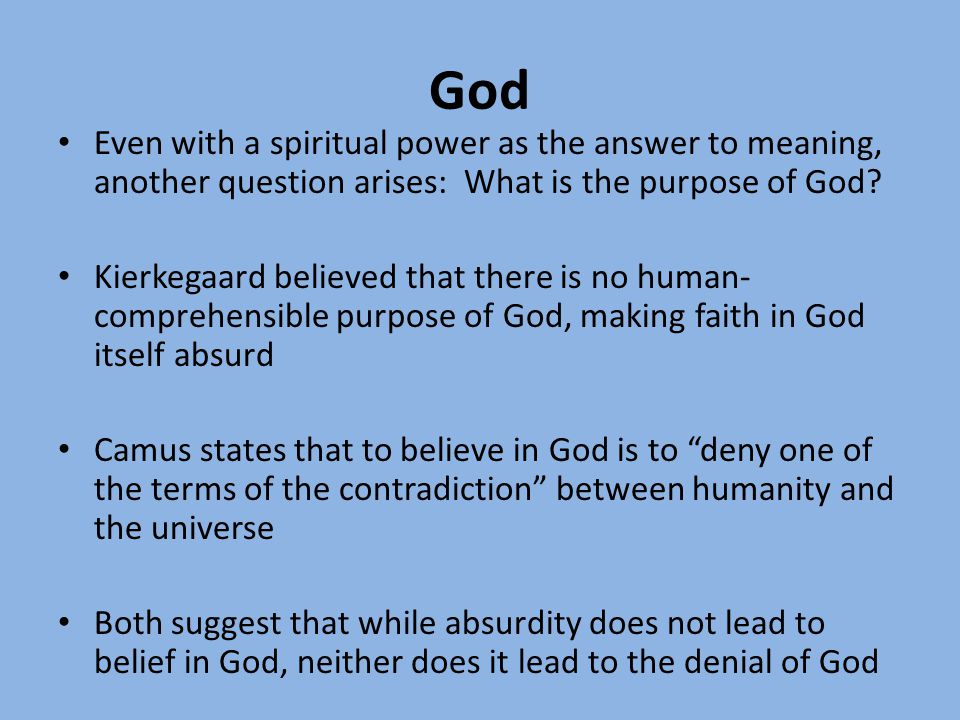 God

• Even with a spiritual power as the answer to meaning, another question arises: What is the purpose of God?

• Kierkegaard believed that there is no human-comprehensible purpose of God, making faith in God itself absurd

• Camus states that to believe in God is to “deny one of the terms of the contradiction” between humanity and the universe

• Both suggest that while absurdity does not lead to belief in God, neither does it lead to the denial of God